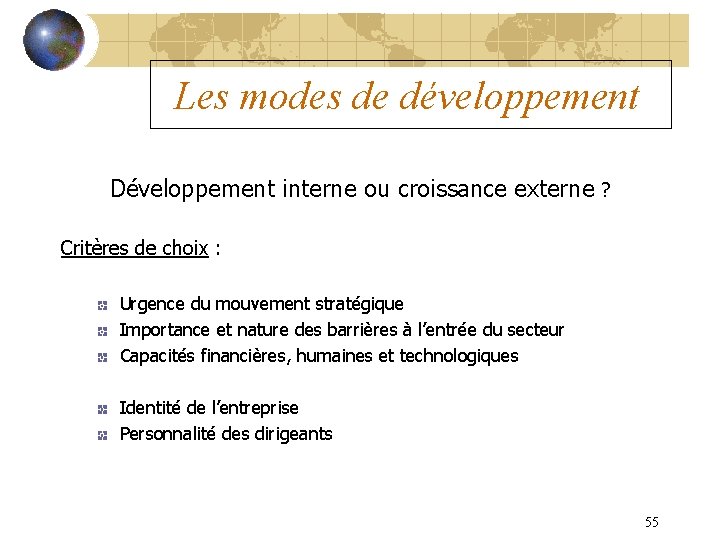 Les modes de développement

Développement interne ou croissance externe ?

Critères de choix :

Urgence du mouvement stratégique
Importance et nature des barrières à l'entrée du secteur
Capacités financières, humaines et technologiques

Identité de l'entreprise
Personnalité des dirigeants

55